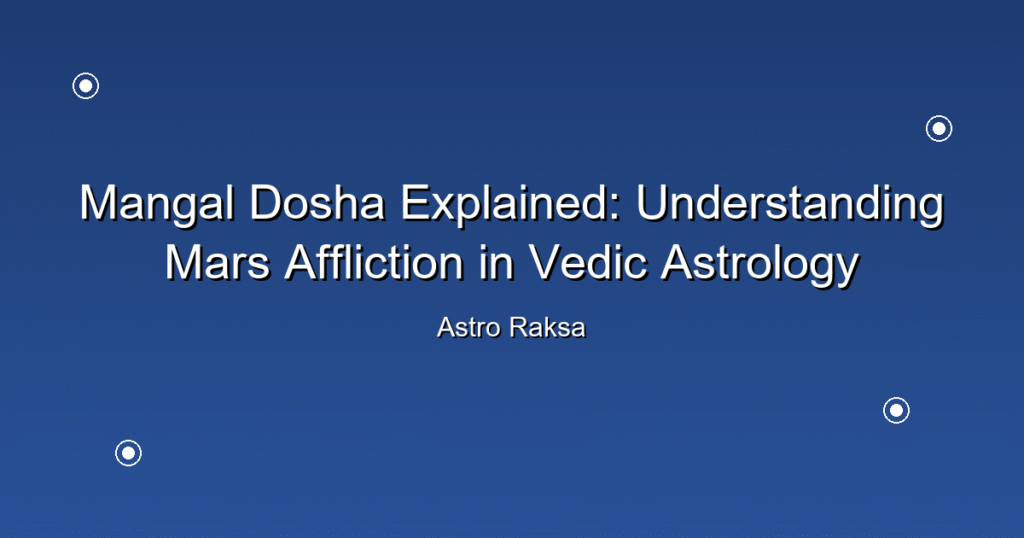 Mangal Dosha Explained: Understanding Mars Affliction in Vedic Astrology

Astro Raksa